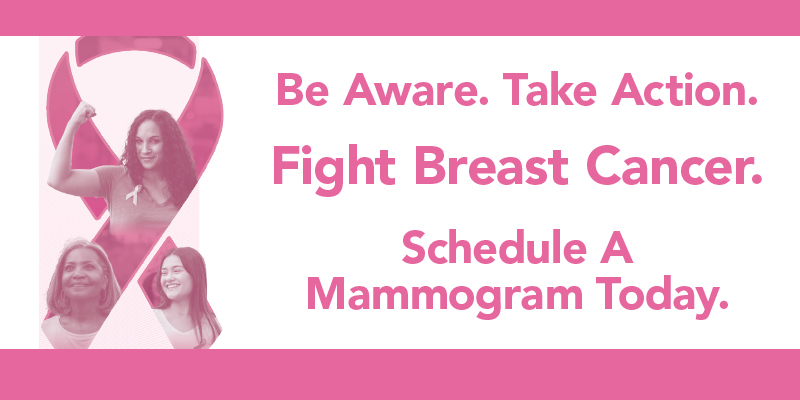 Be Aware. Take Action.

Fight Breast Cancer.

Schedule A Mammogram Today.